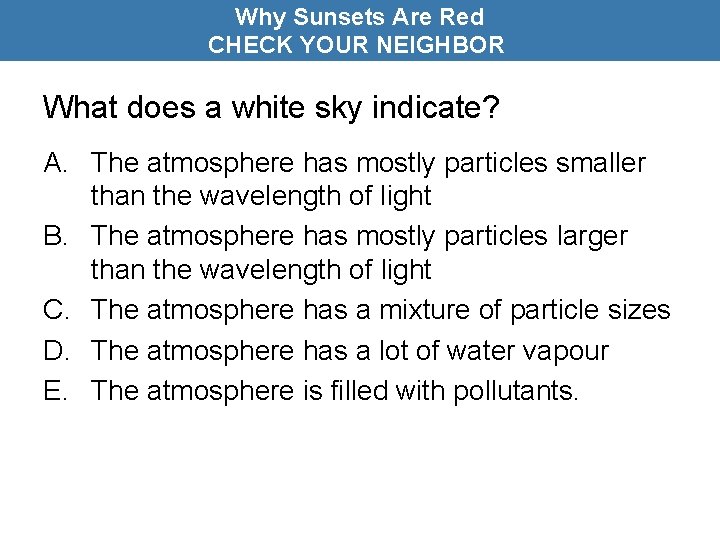 Why Sunsets Are Red
CHECK YOUR NEIGHBOR

What does a white sky indicate?

A. The atmosphere has mostly particles smaller than the wavelength of light
B. The atmosphere has mostly particles larger than the wavelength of light
C. The atmosphere has a mixture of particle sizes
D. The atmosphere has a lot of water vapour
E. The atmosphere is filled with pollutants.